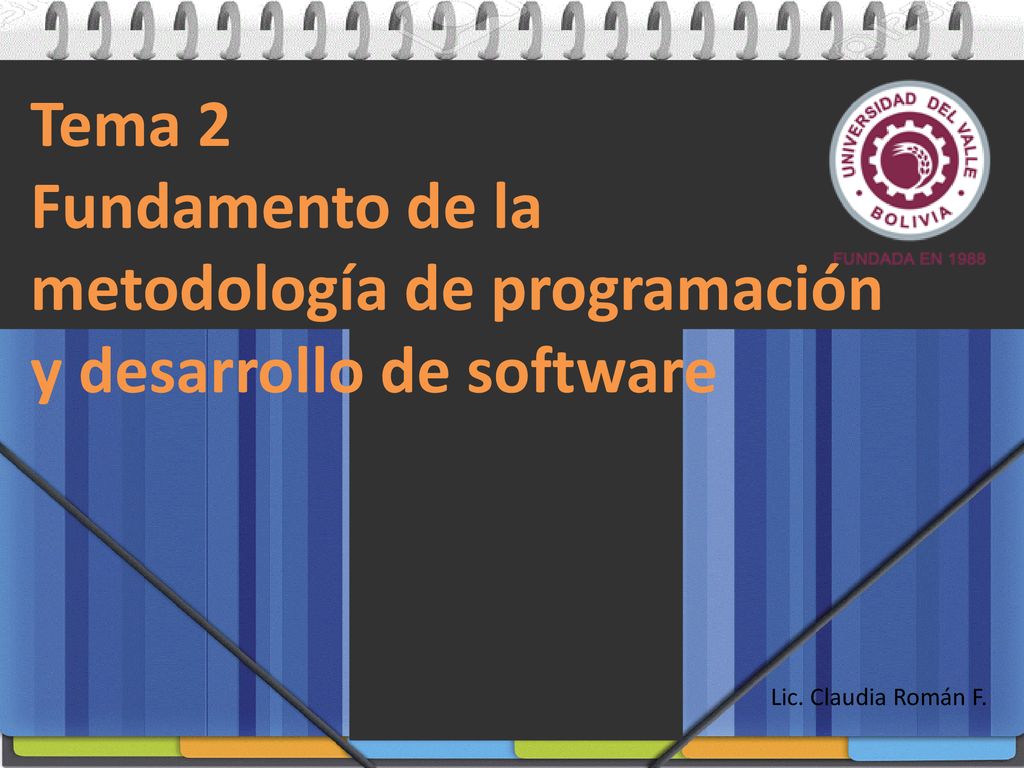 Tema 2
Fundamento de la metodología de programación y desarrollo de software

UNIVERSIDAD DEL VALLE
BOLIVIA
FUNDADA EN 1988

Lic. Claudia Román F.